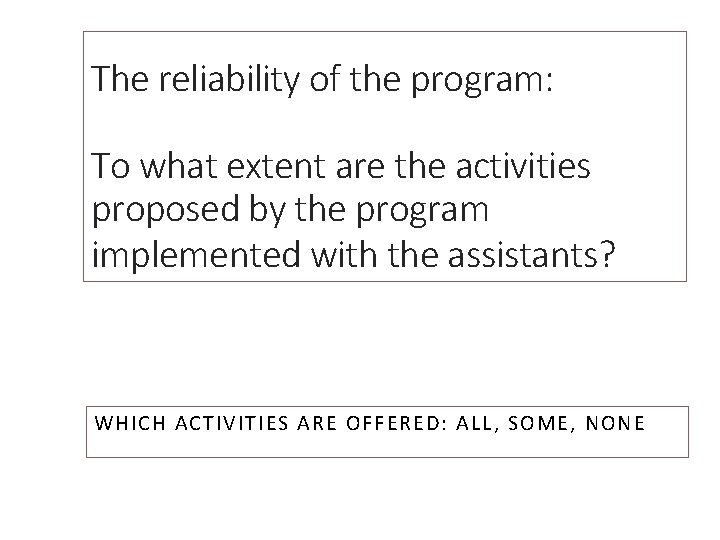 The reliability of the program:

To what extent are the activities proposed by the program implemented with the assistants?

WHICH ACTIVITIES ARE OFFERED: ALL, SOME, NONE